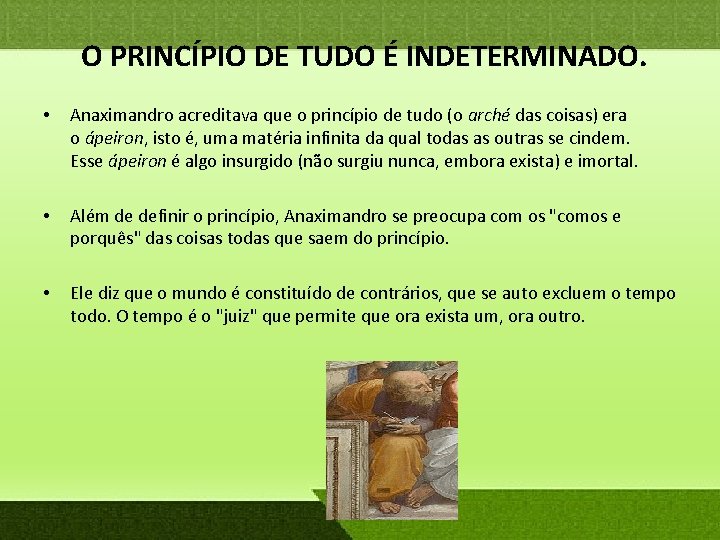 O PRINCÍPIO DE TUDO É INDETERMINADO.

• Anaximandro acreditava que o princípio de tudo (o arché das coisas) era o ápeiron, isto é, uma matéria infinita da qual todas as outras se cindem. Esse ápeiron é algo insurgido (não surgiu nunca, embora exista) e imortal.

• Além de definir o princípio, Anaximandro se preocupa com os "comos e porquês" das coisas todas que saem do princípio.

• Ele diz que o mundo é constituído de contrários, que se auto excluem o tempo todo. O tempo é o "juiz" que permite que ora exista um, ora outro.